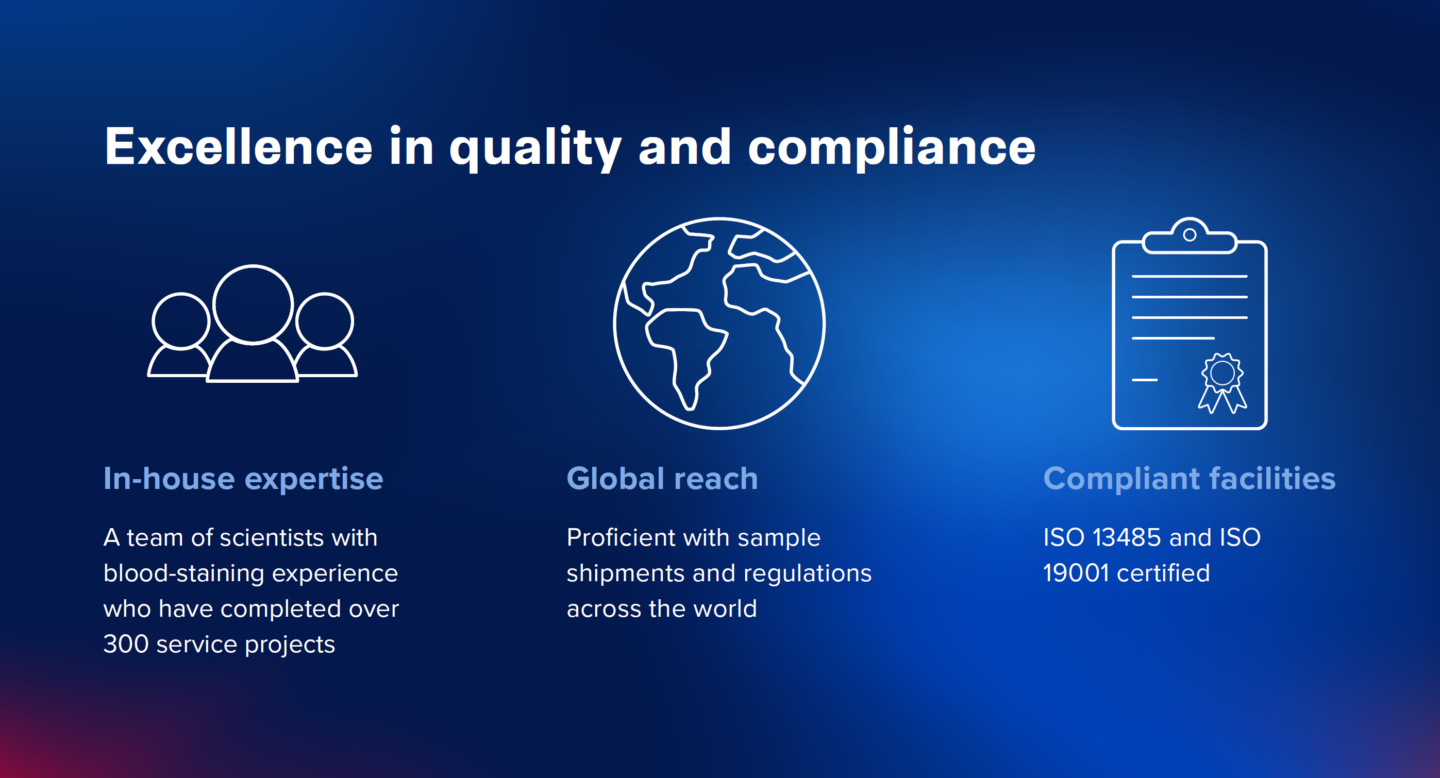 Excellence in quality and compliance

In-house expertise

A team of scientists with blood-staining experience who have completed over 300 service projects

Global reach

Proficient with sample shipments and regulations across the world

Compliant facilities

ISO 13485 and ISO 19001 certified